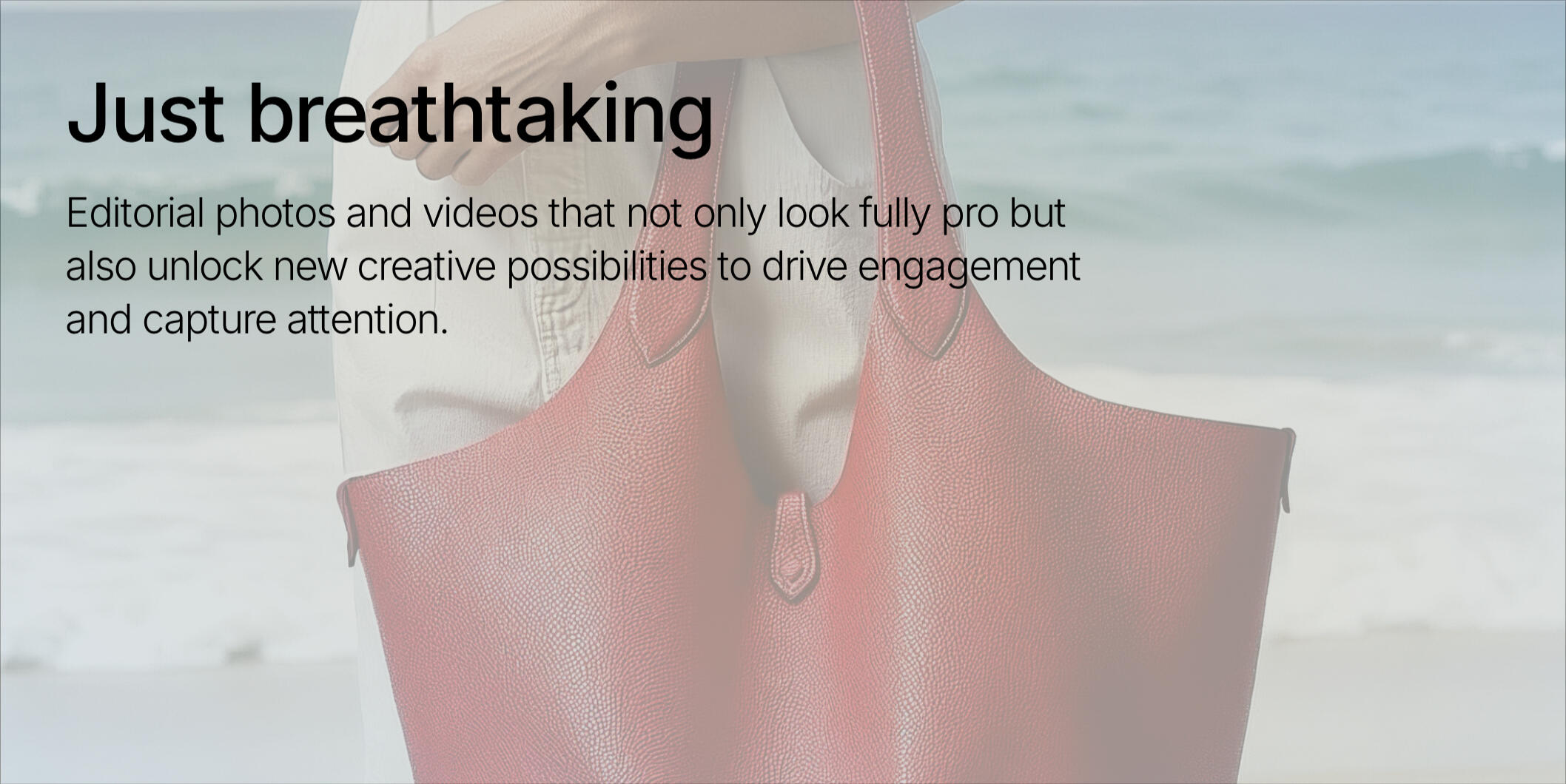 Just breathtaking

Editorial photos and videos that not only look fully pro but also unlock new creative possibilities to drive engagement and capture attention.